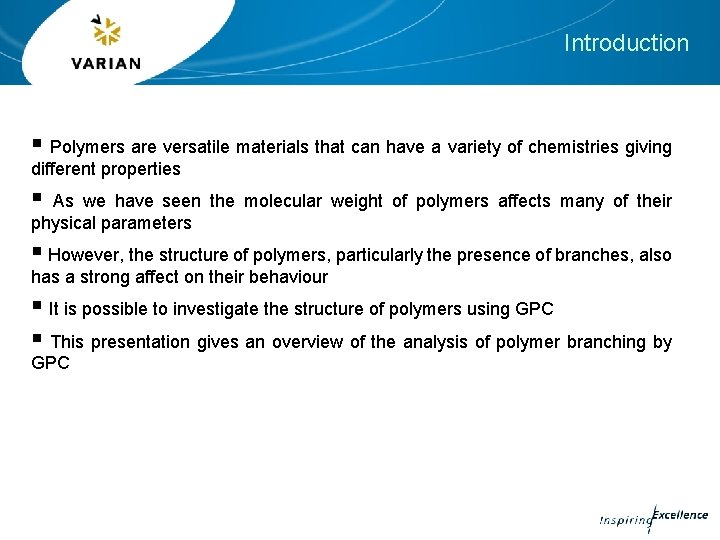 VARIAN

Introduction

▪ Polymers are versatile materials that can have a variety of chemistries giving different properties

▪ As we have seen the molecular weight of polymers affects many of their physical parameters

▪ However, the structure of polymers, particularly the presence of branches, also has a strong affect on their behaviour

▪ It is possible to investigate the structure of polymers using GPC

▪ This presentation gives an overview of the analysis of polymer branching by GPC

Inspiring Excellence